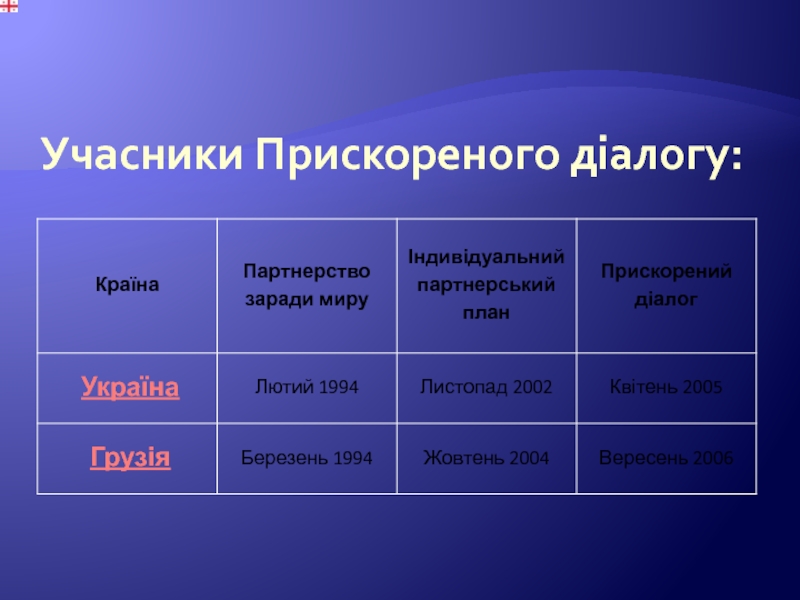 Учасники Прискореного діалогу:

| Країна | Партнерство заради миру | Індивідуальний партнерський план | Прискорений діалог |
|---|---|---|---|
| Україна | Лютий 1994 | Листопад 2002 | Квітень 2005 |
| Грузія | Березень 1994 | Жовтень 2004 | Вересень 2006 |